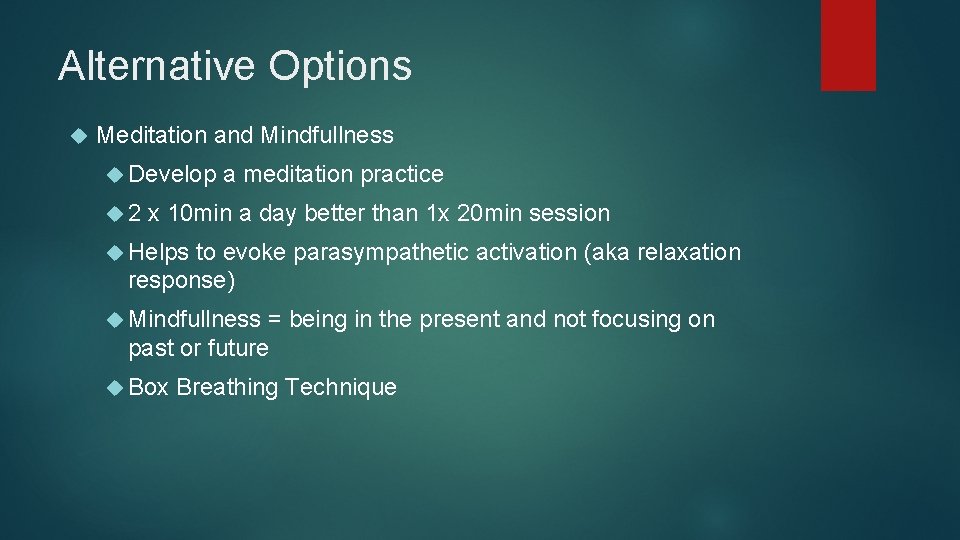 Alternative Options

Meditation and Mindfullness

Develop a meditation practice

2 x 10min a day better than 1x 20min session

Helps to evoke parasympathetic activation (aka relaxation response)

Mindfullness = being in the present and not focusing on past or future

Box Breathing Technique